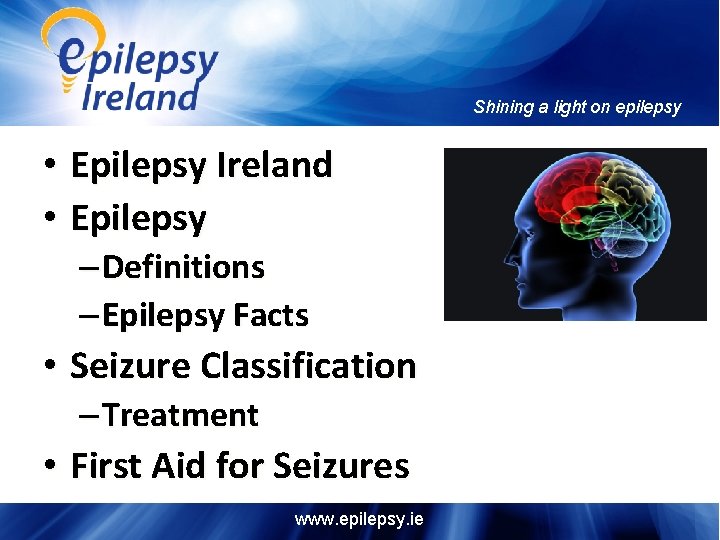 epilepsy Ireland

Shining a light on epilepsy

• Epilepsy Ireland
• Epilepsy
– Definitions
– Epilepsy Facts
• Seizure Classification
– Treatment
• First Aid for Seizures

www.epilepsy.ie